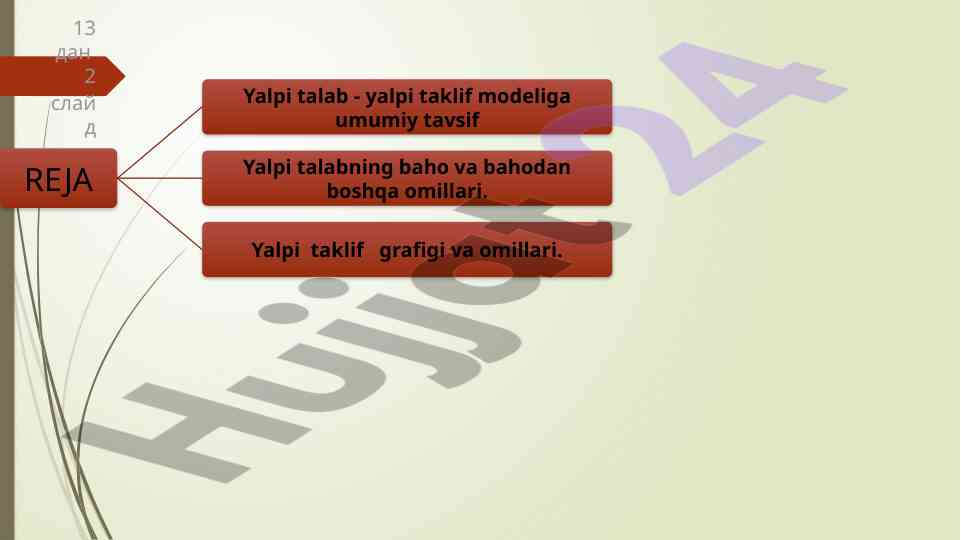 13 дан 2 слайд

REJA

Yalpi talab - yalpi taklif modeliga umumiy tavsif

Yalpi talabning baho va bahodan boshqa omillari.

Yalpi taklif grafigi va omillari.

Hujjat24